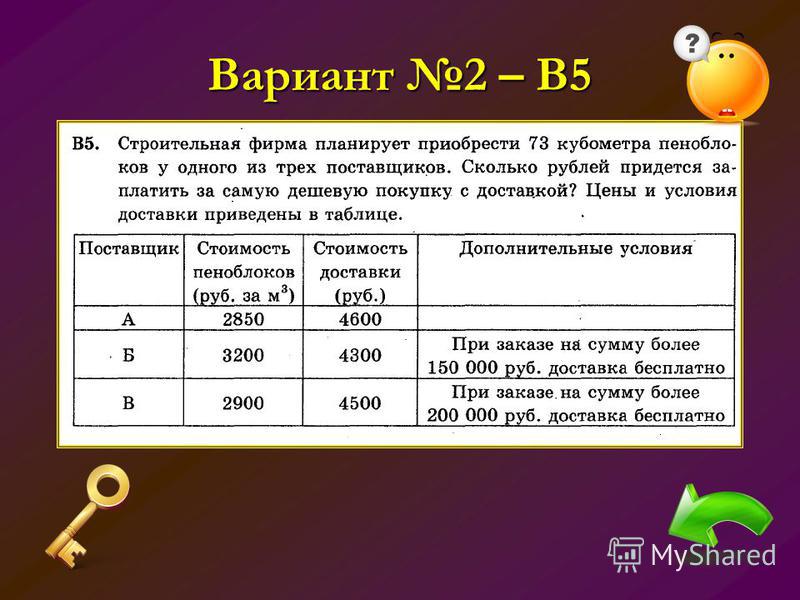 Вариант №2 – В5

?

B5. Строительная фирма планирует приобрести 73 кубометра пеноблоков у одного из трех поставщиков. Сколько рублей придется заплатить за самую дешевую покупку с доставкой? Цены и условия доставки приведены в таблице.

| Поставщик | Стоимость пеноблоков (руб. за $м^3$) | Стоимость доставки (руб.) | Дополнительные условия |
|---|---|---|---|
| А | 2850 | 4600 | |
| Б | 3200 | 4300 | При заказе на сумму более 150 000 руб. доставка бесплатно |
| В | 2900 | 4500 | При заказе на сумму более 200 000 руб. доставка бесплатно |

MyShared